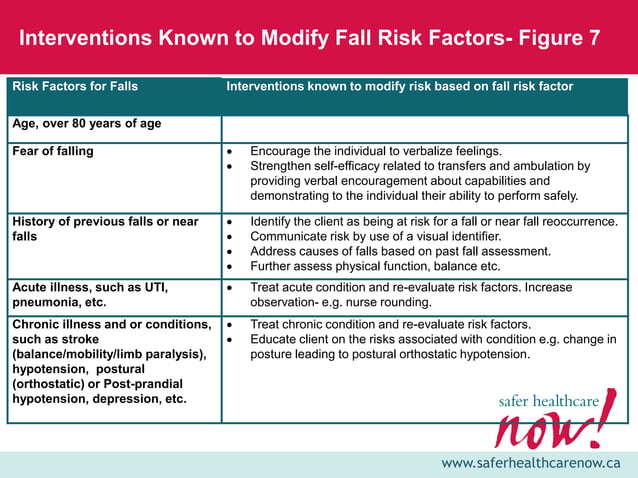 Interventions Known to Modify Fall Risk Factors- Figure 7

| Risk Factors for Falls | Interventions known to modify risk based on fall risk factor |
|---|---|
| Age, over 80 years of age | |
| Fear of falling | • Encourage the individual to verbalize feelings. • Strengthen self-efficacy related to transfers and ambulation by providing verbal encouragement about capabilities and demonstrating to the individual their ability to perform safely. |
| History of previous falls or near falls | • Identify the client as being at risk for a fall or near fall reoccurrence. • Communicate risk by use of a visual identifier. • Address causes of falls based on past fall assessment. • Further assess physical function, balance etc. |
| Acute illness, such as UTI, pneumonia, etc. | • Treat acute condition and re-evaluate risk factors. Increase observation- e.g. nurse rounding. |
| Chronic illness and or conditions, such as stroke (balance/mobility/limb paralysis), hypotension, postural (orthostatic) or Post-prandial hypotension, depression, etc. | • Treat chronic condition and re-evaluate risk factors. • Educate client on the risks associated with condition e.g. change in posture leading to postural orthostatic hypotension. |

safer healthcare now!

www.saferhealthcarenow.ca